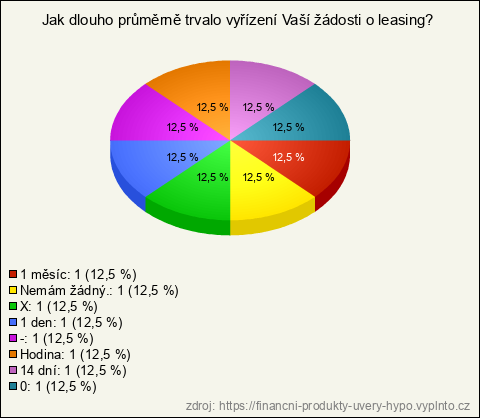 Jak dlouho průměrně trvalo vyřízení Vaší žádosti o leasing?

12,5 %
12,5 %
12,5 %
12,5 %
12,5 %
12,5 %
12,5 %
12,5 %

1 měsíc: 1 (12,5 %)
Nemám žádný.: 1 (12,5 %)
X: 1 (12,5 %)
1 den: 1 (12,5 %)
-: 1 (12,5 %)
Hodina: 1 (12,5 %)
14 dní: 1 (12,5 %)
0: 1 (12,5 %)

zdroj: https://financni-produkty-uvery-hypo.vyplnto.cz